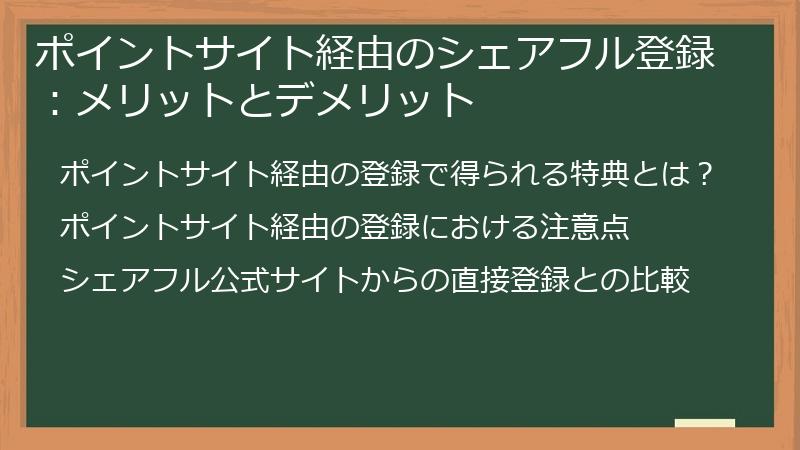 ポイントサイト経由のシェアフル登録：メリットとデメリット

ポイントサイト経由の登録で得られる特典とは？

ポイントサイト経由の登録における注意点

シェアフル公式サイトからの直接登録との比較